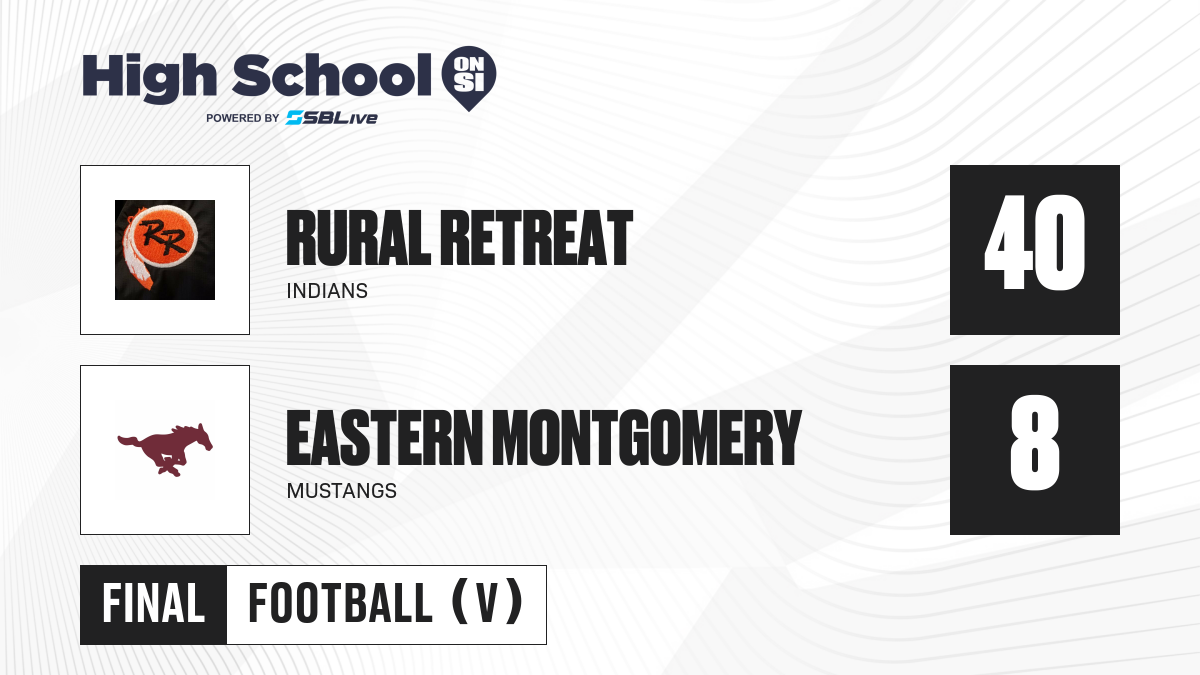 High School ON SI
POWERED BY SBLive

RR

RURAL RETREAT
INDIANS

40

EASTERN MONTGOMERY
MUSTANGS

8

FINAL FOOTBALL (V)